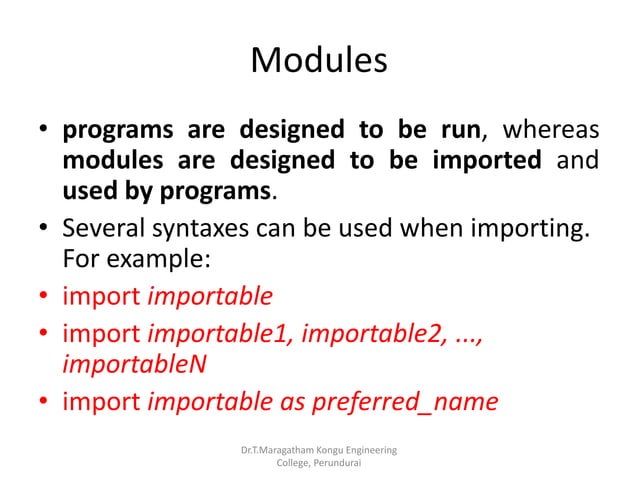 Modules

• programs are designed to be run, whereas modules are designed to be imported and used by programs.
• Several syntaxes can be used when importing. For example:
• import importable
• import importable1, importable2, ..., importableN
• import importable as preferred_name

Dr.T.Maragatham Kongu Engineering College, Perundurai